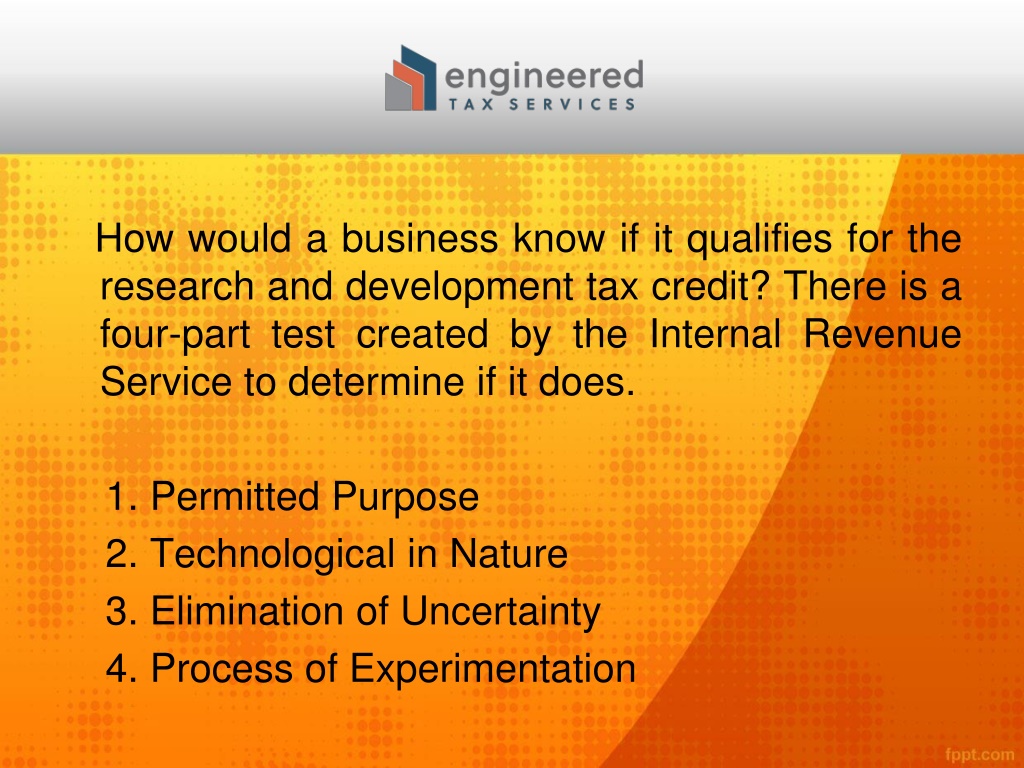 engineered
TAX SERVICES

How would a business know if it qualifies for the research and development tax credit? There is a four-part test created by the Internal Revenue Service to determine if it does.

1. Permitted Purpose
2. Technological in Nature
3. Elimination of Uncertainty
4. Process of Experimentation

fppt.com